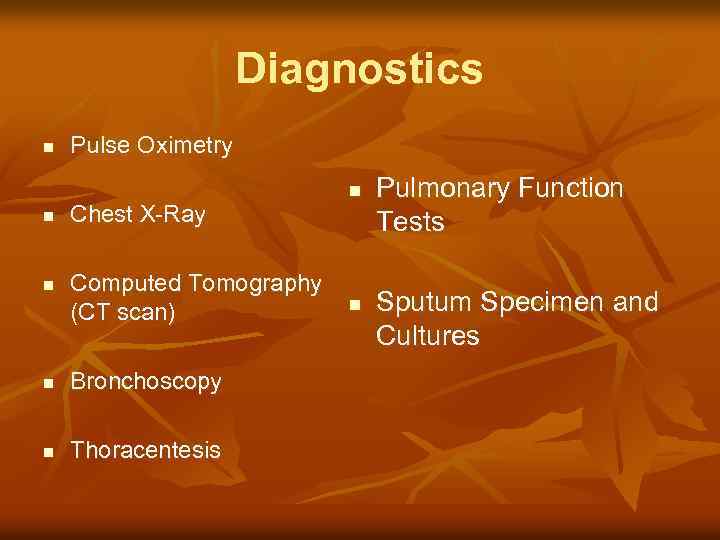 Diagnostics

- Pulse Oximetry
- Chest X-Ray
- Computed Tomography (CT scan)
- Bronchoscopy
- Thoracentesis

- Pulmonary Function Tests
- Sputum Specimen and Cultures